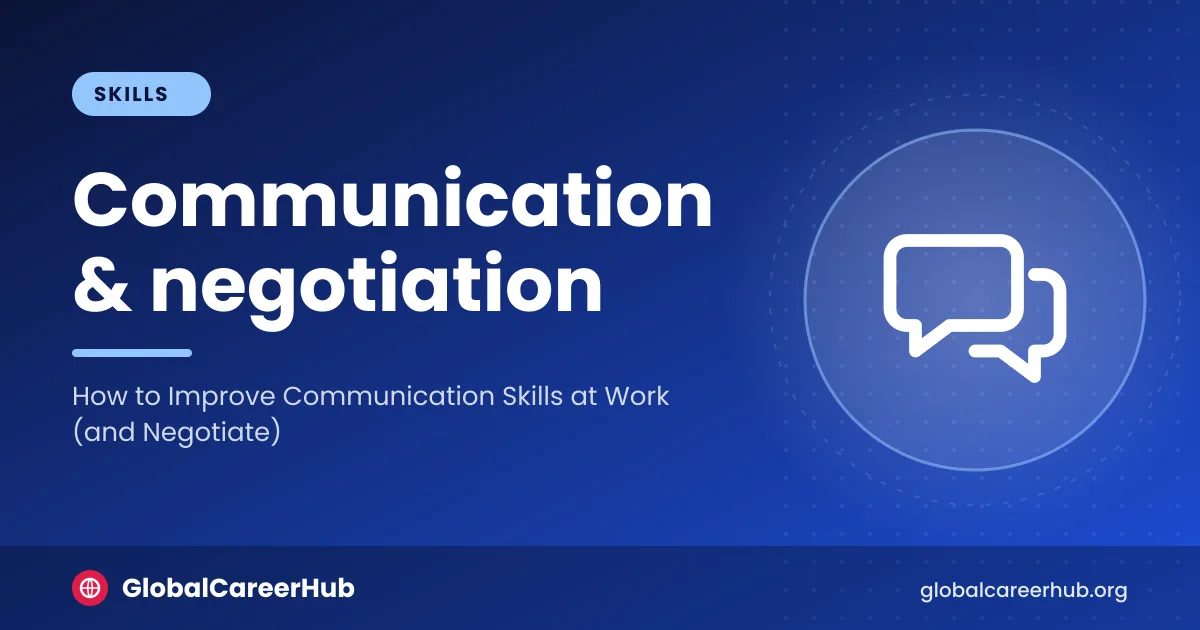 SKILLS

Communication & negotiation

How to Improve Communication Skills at Work (and Negotiate)

GlobalCareerHub

globalcareerhub.org